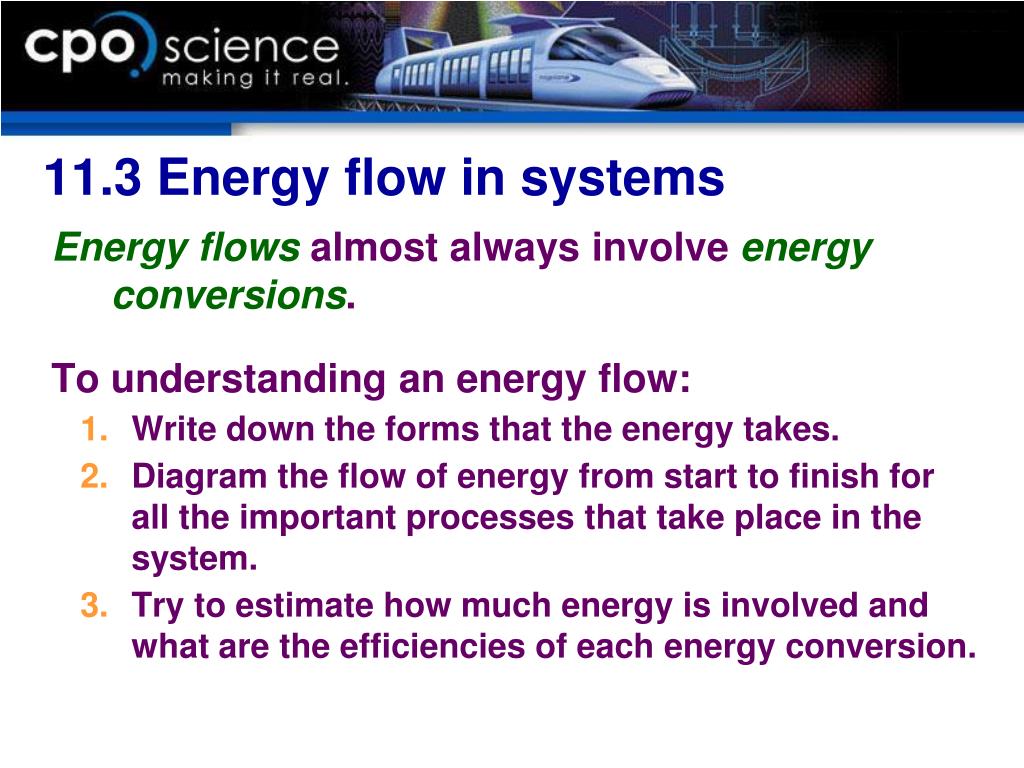 cpo science
making it real.

11.3 Energy flow in systems

Energy flows almost always involve energy conversions.

To understanding an energy flow:

1. Write down the forms that the energy takes.
2. Diagram the flow of energy from start to finish for all the important processes that take place in the system.
3. Try to estimate how much energy is involved and what are the efficiencies of each energy conversion.